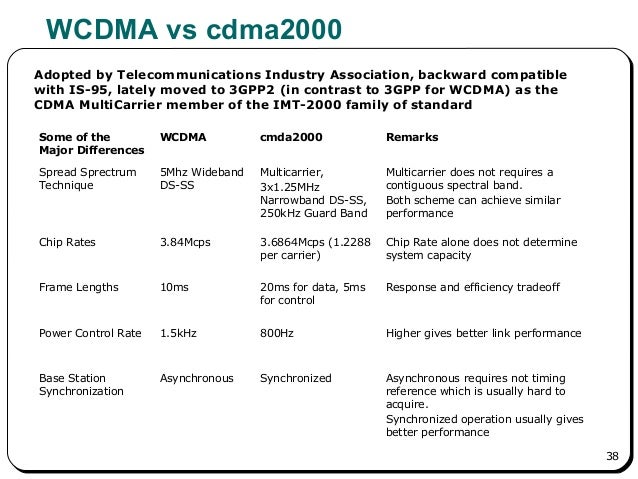 WCDMA vs cdma2000

Adopted by Telecommunications Industry Association, backward compatible with IS-95, lately moved to 3GPP2 (in contrast to 3GPP for WCDMA) as the CDMA MultiCarrier member of the IMT-2000 family of standard

| Some of the Major Differences | WCDMA | cmda2000 | Remarks |
|---|---|---|---|
| Spread Sprectrum Technique | 5Mhz Wideband DS-SS | Multicarrier, 3x1.25MHz Narrowband DS-SS, 250kHz Guard Band | Multicarrier does not requires a contiguous spectral band. Both scheme can achieve similar performance |
| Chip Rates | 3.84Mcps | 3.6864Mcps (1.2288 per carrier) | Chip Rate alone does not determine system capacity |
| Frame Lengths | 10ms | 20ms for data, 5ms for control | Response and efficiency tradeoff |
| Power Control Rate | 1.5kHz | 800Hz | Higher gives better link performance |
| Base Station Synchronization | Asynchronous | Synchronized | Asynchronous requires not timing reference which is usually hard to acquire. Synchronized operation usually gives better performance |

38